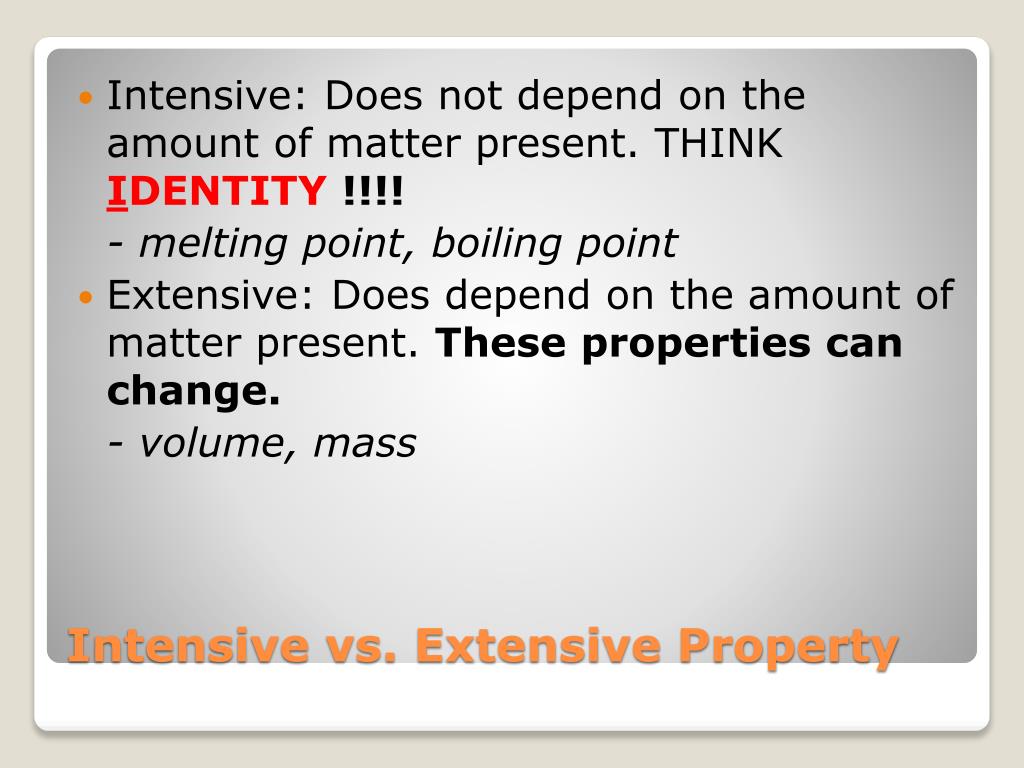 Intensive: Does not depend on the amount of matter present. THINK IDENTITY !!!!

- melting point, boiling point

Extensive: Does depend on the amount of matter present. These properties can change.

- volume, mass

Intensive vs. Extensive Property